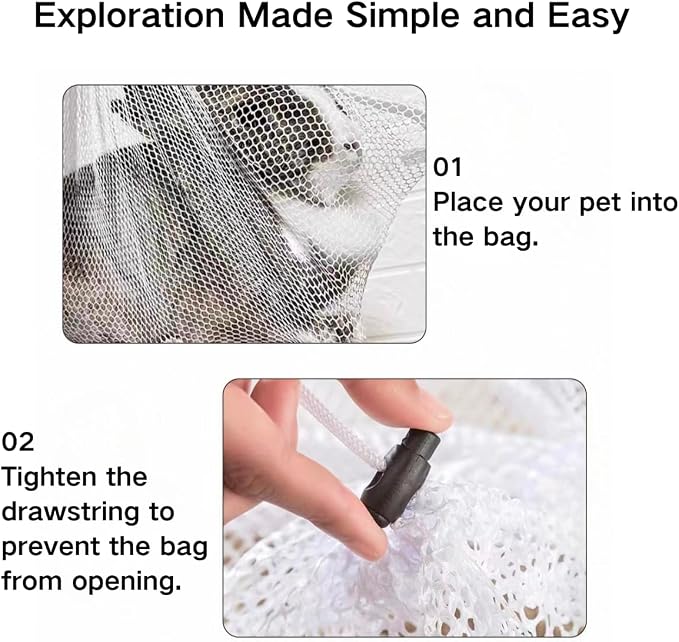 Exploration Made Simple and Easy

01
Place your pet into the bag.

02
Tighten the drawstring to prevent the bag from opening.